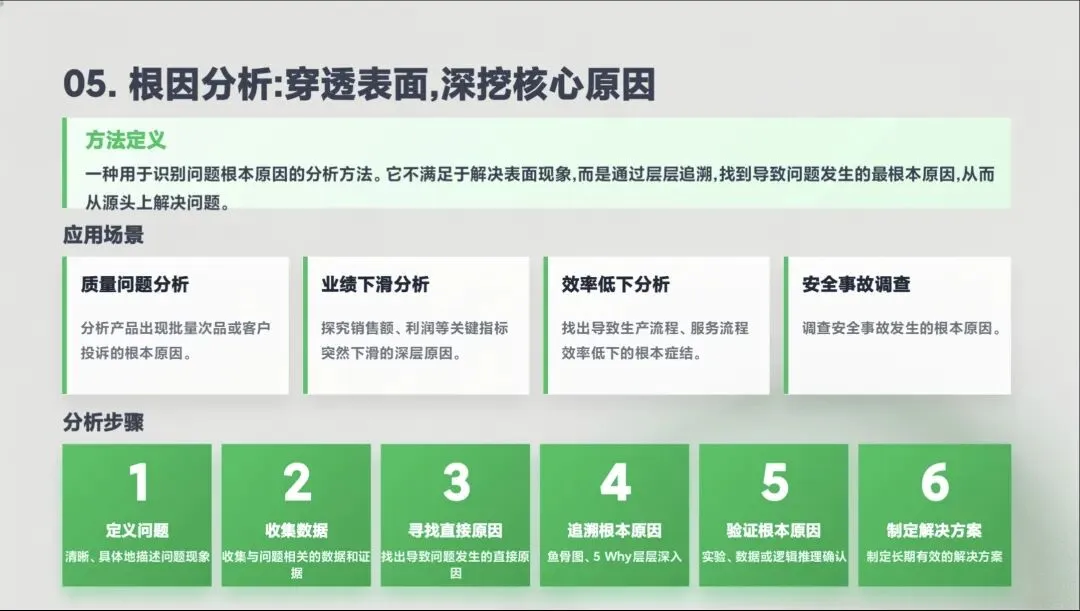 05. 根因分析:穿透表面,深挖核心原因

方法定义
一种用于识别问题根本原因的分析方法。它不满足于解决表面现象,而是通过层层追溯,找到导致问题发生的最根本原因,从而从源头上解决问题。

应用场景

质量问题分析
分析产品出现批量次品或客户投诉的根本原因。

业绩下滑分析
探究销售额、利润等关键指标突然下滑的深层原因。

效率低下分析
找出导致生产流程、服务流程效率低下的根本症结。

安全事故调查
调查安全事故发生的根本原因。

分析步骤

1
定义问题
清晰、具体地描述问题现象

2
收集数据
收集与问题相关的数据和证据

3
寻找直接原因
找出导致问题发生的直接原因

4
追溯根本原因
鱼骨图、5 Why层层深入

5
验证根本原因
实验、数据或逻辑推理确认

6
制定解决方案
制定长期有效的解决方案